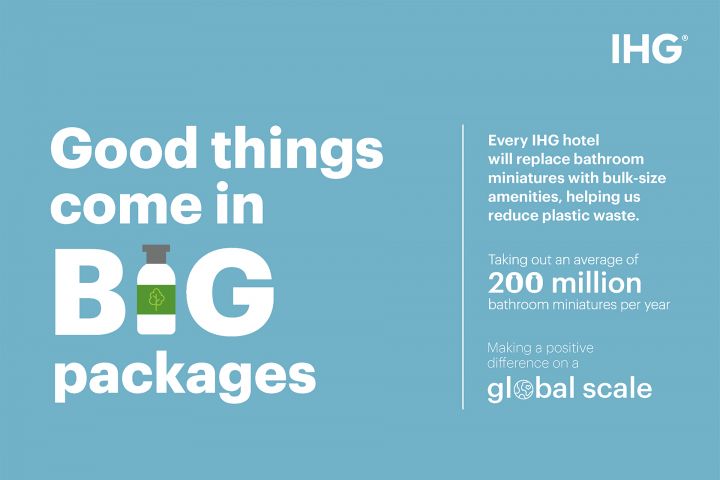 IHG®

Good things come in BIG packages

Every IHG hotel will replace bathroom miniatures with bulk-size amenities, helping us reduce plastic waste.

Taking out an average of 200 million bathroom miniatures per year

Making a positive difference on a global scale